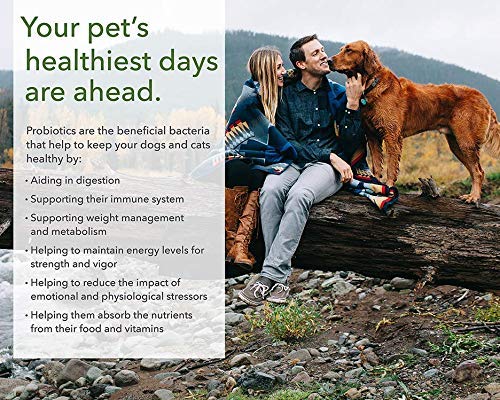 Your pet's healthiest days are ahead.

Probiotics are the beneficial bacteria that help to keep your dogs and cats healthy by:

• Aiding in digestion
• Supporting their immune system
• Supporting weight management and metabolism
• Helping to maintain energy levels for strength and vigor
• Helping to reduce the impact of emotional and physiological stressors
• Helping them absorb the nutrients from their food and vitamins